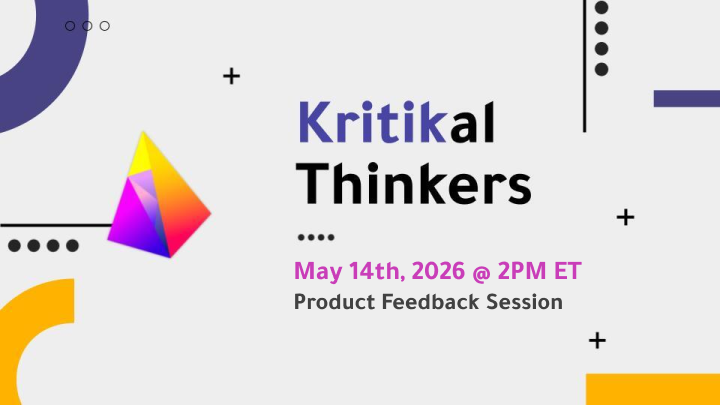 Kritikal Thinkers

May 14th, 2026 @ 2PM ET
Product Feedback Session